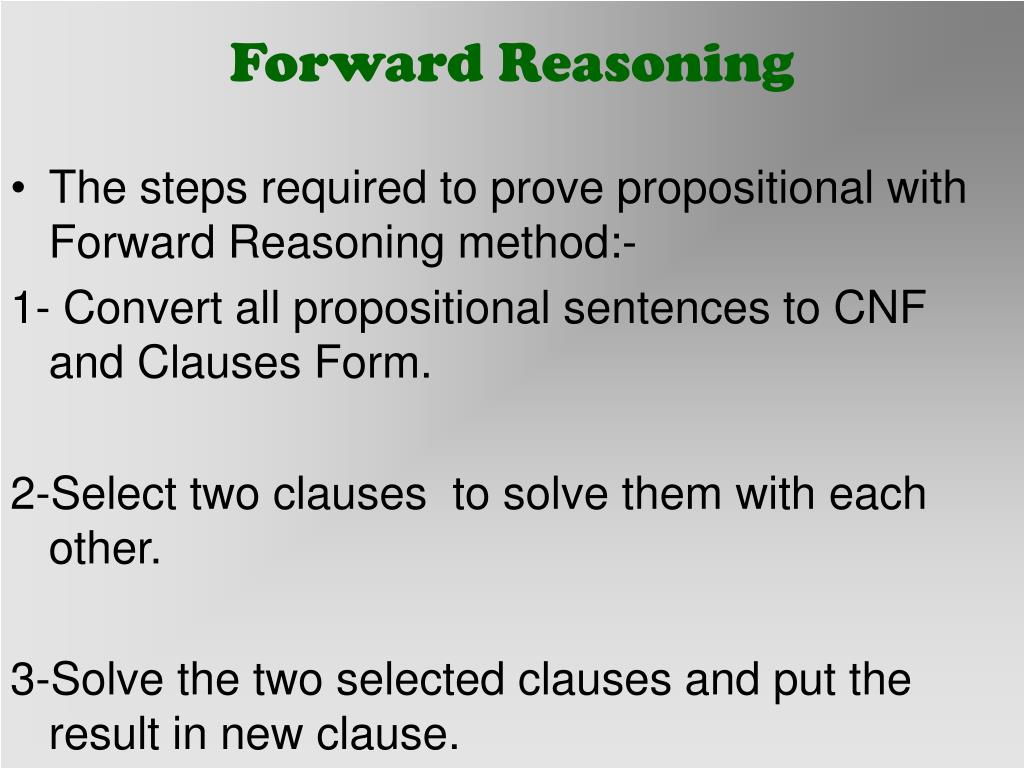 Forward Reasoning

• The steps required to prove propositional with Forward Reasoning method:-

1- Convert all propositional sentences to CNF and Clauses Form.

2-Select two clauses to solve them with each other.

3-Solve the two selected clauses and put the result in new clause.